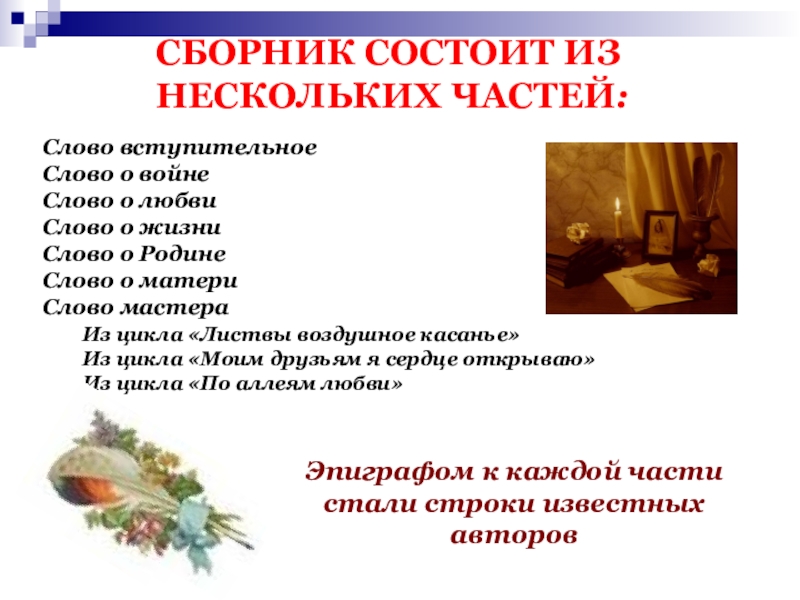 СБОРНИК СОСТОИТ ИЗ НЕСКОЛЬКИХ ЧАСТЕЙ:

Слово вступительное
Слово о войне
Слово о любви
Слово о жизни
Слово о Родине
Слово о матери
Слово мастера
Из цикла «Листвы воздушное касанье»
Из цикла «Моим друзьям я сердце открываю»
Из цикла «По аллеям любви»

Эпиграфом к каждой части стали строки известных авторов